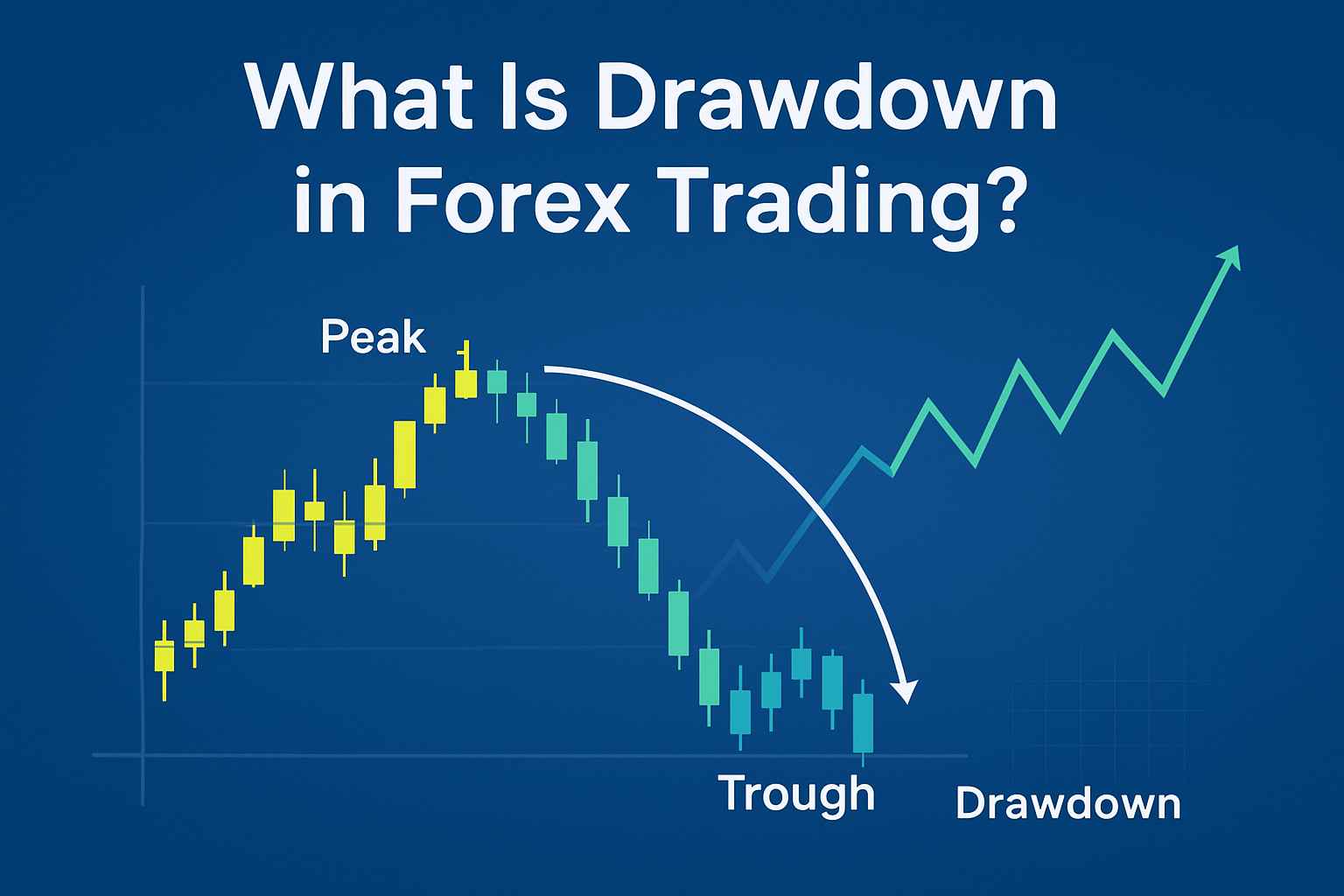 What Is Drawdown in Forex Trading?

Peak

Trough

Drawdown